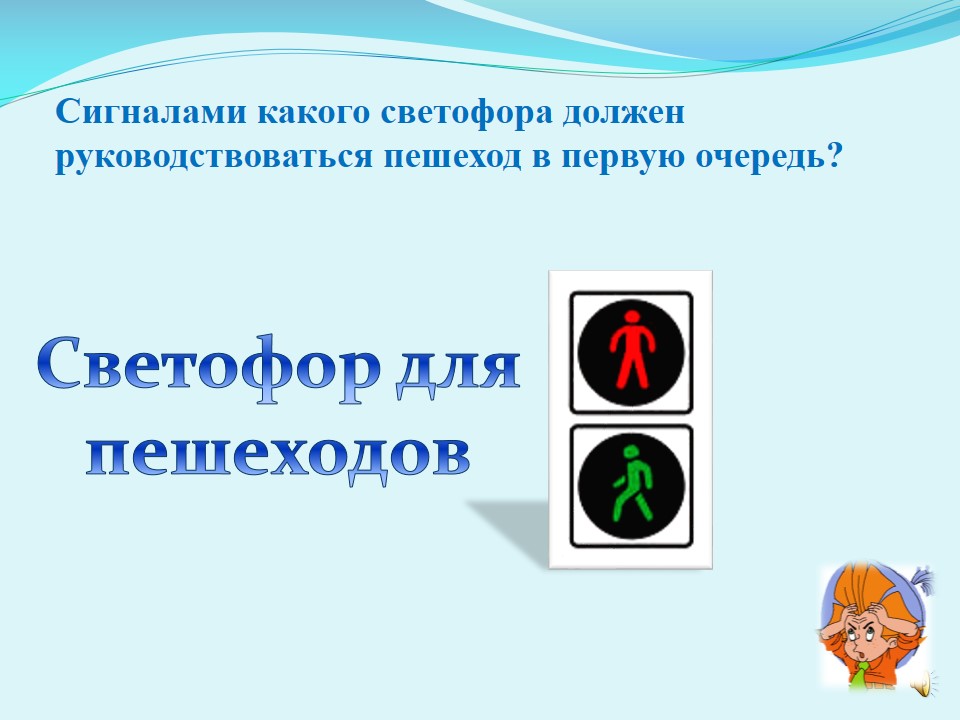 Сигналами какого светофора должен руководствоваться пешеход в первую очередь?

Светофор для пешеходов